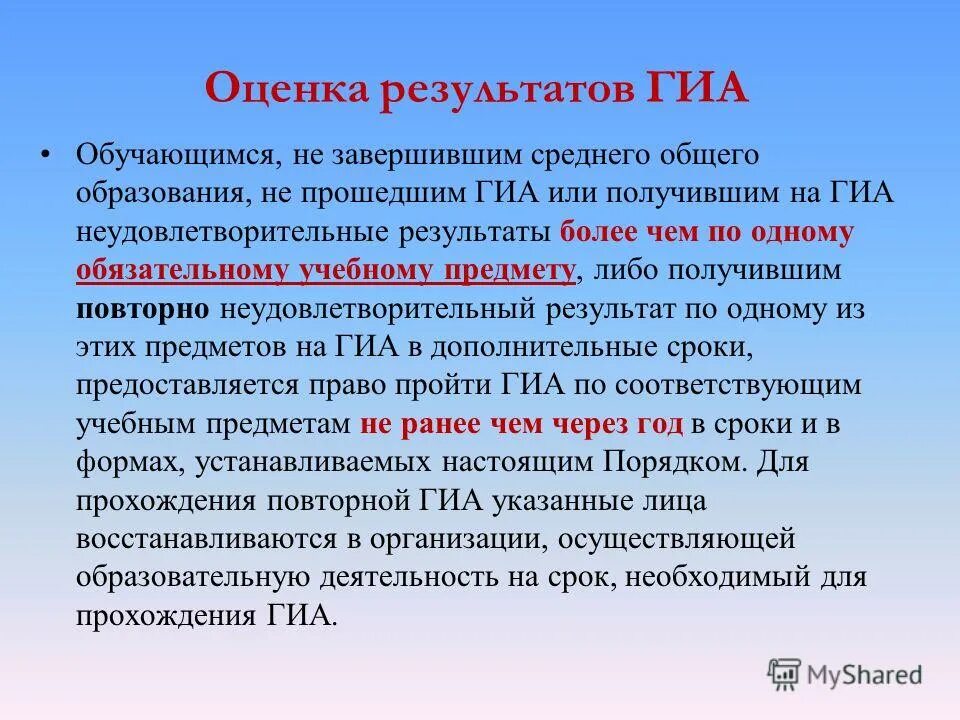 Оценка результатов ГИА

• Обучающимся, не завершившим среднего общего образования, не прошедшим ГИА или получившим на ГИА неудовлетворительные результаты более чем по одному обязательному учебному предмету, либо получившим повторно неудовлетворительный результат по одному из этих предметов на ГИА в дополнительные сроки, предоставляется право пройти ГИА по соответствующим учебным предметам не ранее чем через год в сроки и в формах, устанавливаемых настоящим Порядком. Для прохождения повторной ГИА указанные лица восстанавливаются в организации, осуществляющей образовательную деятельность на срок, необходимый для прохождения ГИА.

MyShared